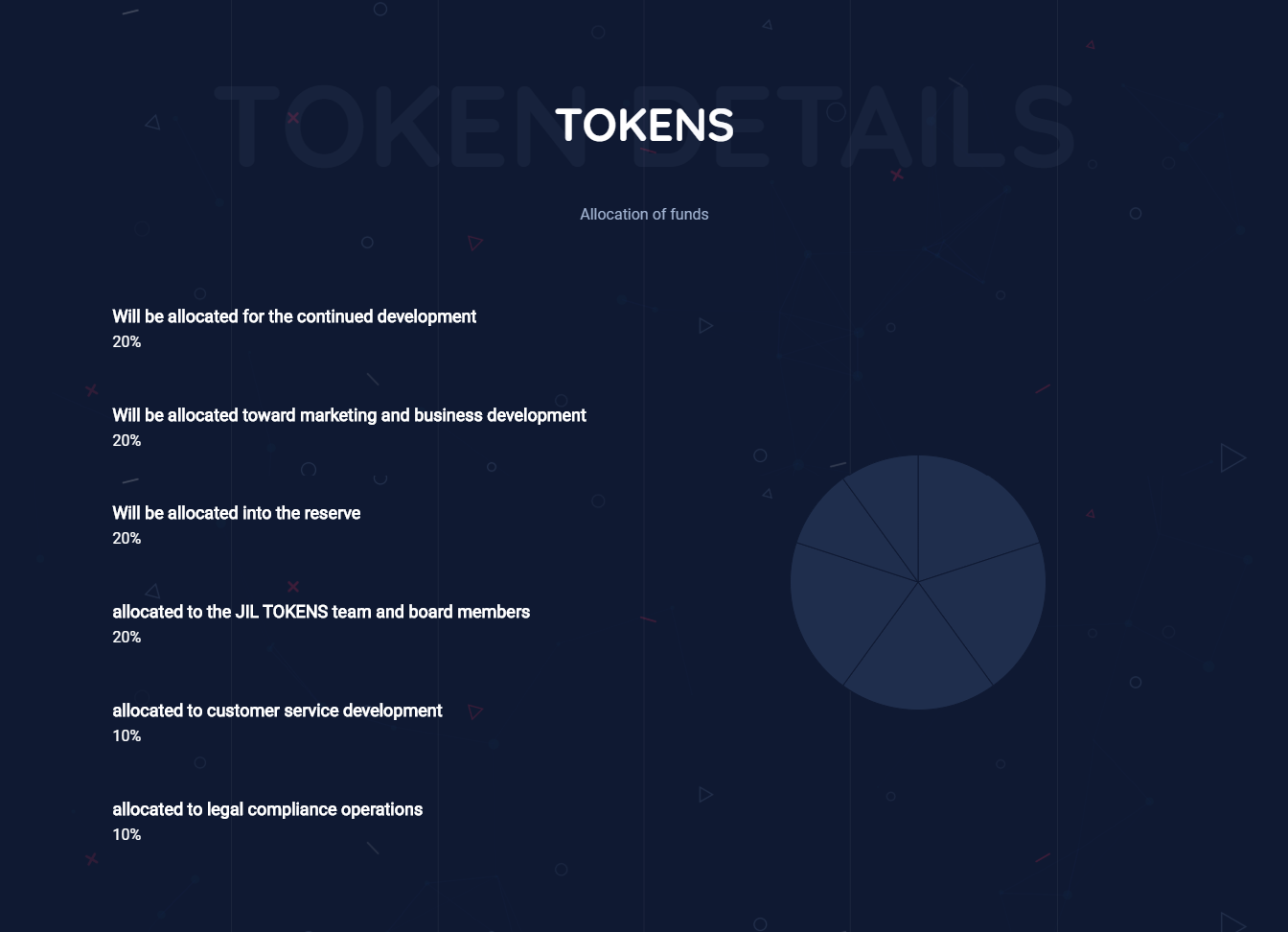 TOKEN DETAILS

TOKENS

Allocation of funds

Will be allocated for the continued development
20%

Will be allocated toward marketing and business development
20%

Will be allocated into the reserve
20%

allocated to the JIL TOKENS team and board members
20%

allocated to customer service development
10%

allocated to legal compliance operations
10%